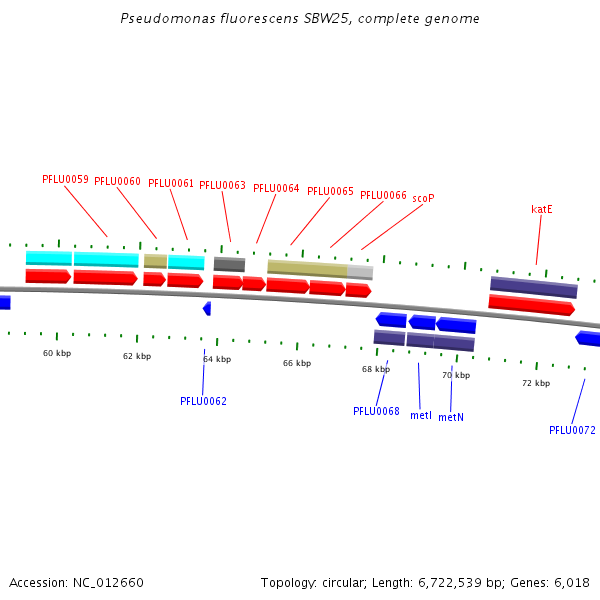 Pseudomonas fluorescens SBW25, complete genome

PFLU0059 PFLU0060 PFLU0061 PFLU0063 PFLU0064 PFLU0065 PFLU0066 scoP

katE

60 kbp 62 kbp 64 kbp 66 kbp 68 kbp 70 kbp 72 kbp

PFLU0062

PFLU0068 metI metN

PFLU0072

Accession: NC_012660

Topology: circular; Length: 6,722,539 bp; Genes: 6,018